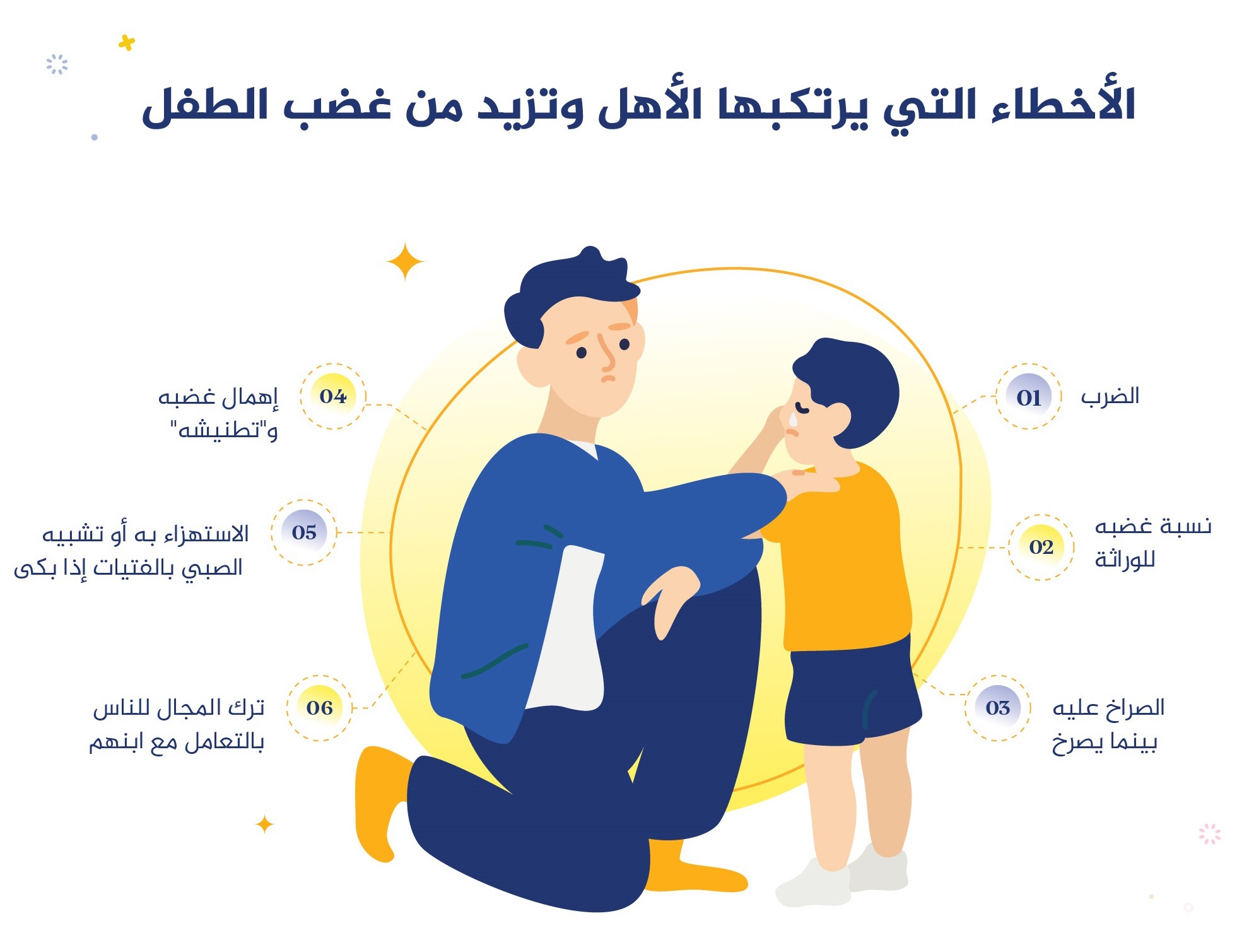 الأخطاء التي يرتكبها الأهل وتزيد من غضب الطفل

01
الضرب

02
نسبة غضبه للوراثة

03
الصراخ عليه بينما يصرخ

04
إهمال غضبه و"تطنيشه"

05
الاستهزاء به أو تشبيه الصبي بالفتيات إذا بكى

06
ترك المجال للناس بالتعامل مع ابنهم